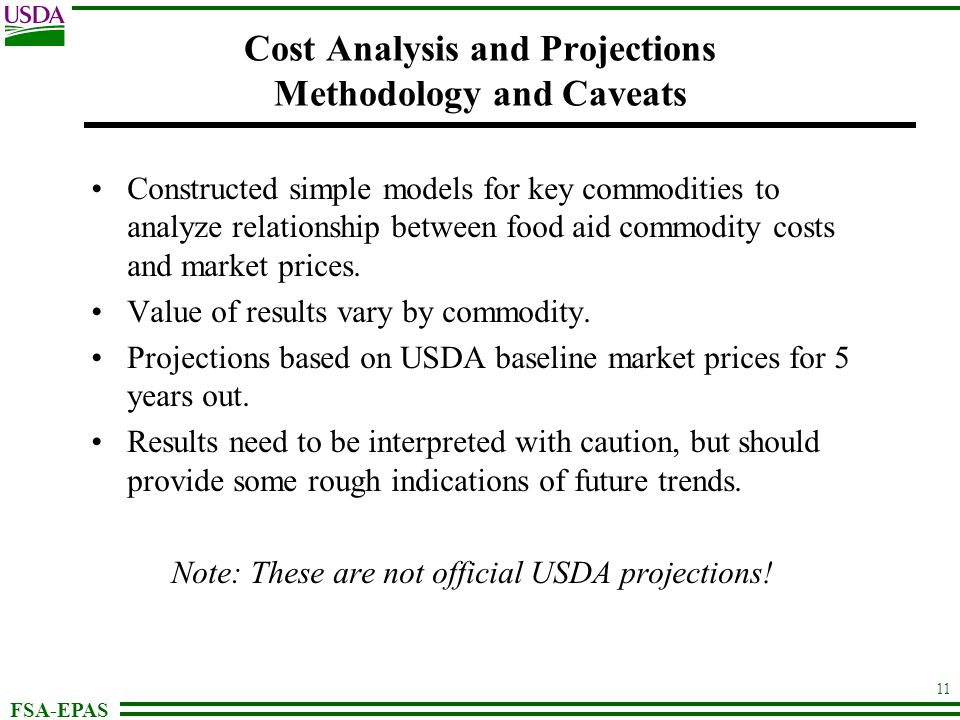 USDA

Cost Analysis and Projections
Methodology and Caveats

• Constructed simple models for key commodities to analyze relationship between food aid commodity costs and market prices.
• Value of results vary by commodity.
• Projections based on USDA baseline market prices for 5 years out.
• Results need to be interpreted with caution, but should provide some rough indications of future trends.

Note: These are not official USDA projections!

11

FSA-EPAS